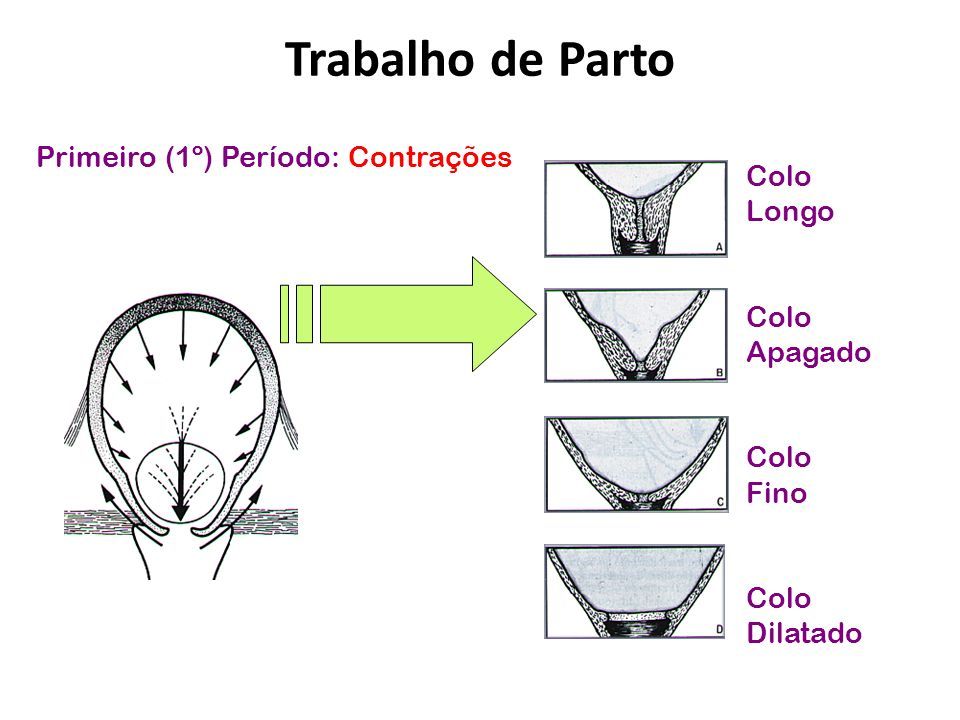 Trabalho de Parto

Primeiro (1°) Período: Contrações

A

Colo Longo

B

Colo Apagado

C

Colo Fino

D

Colo Dilatado